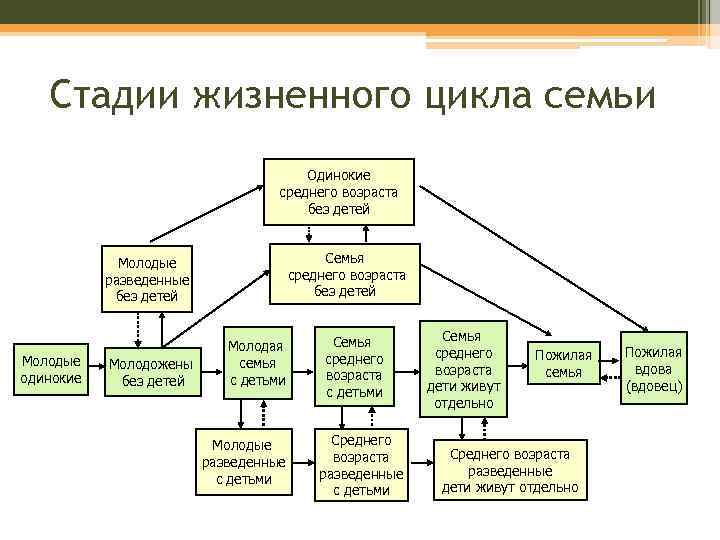 Стадии жизненного цикла семьи

Одинокие среднего возраста без детей

Молодые разведенные без детей

Семья среднего возраста без детей

Молодые одинокие

Молодожены без детей

Молодая семья с детьми

Семья среднего возраста с детьми

Семья среднего возраста дети живут отдельно

Пожилая семья

Пожилая вдова (вдовец)

Молодые разведенные с детьми

Среднего возраста разведенные с детьми

Среднего возраста разведенные дети живут отдельно